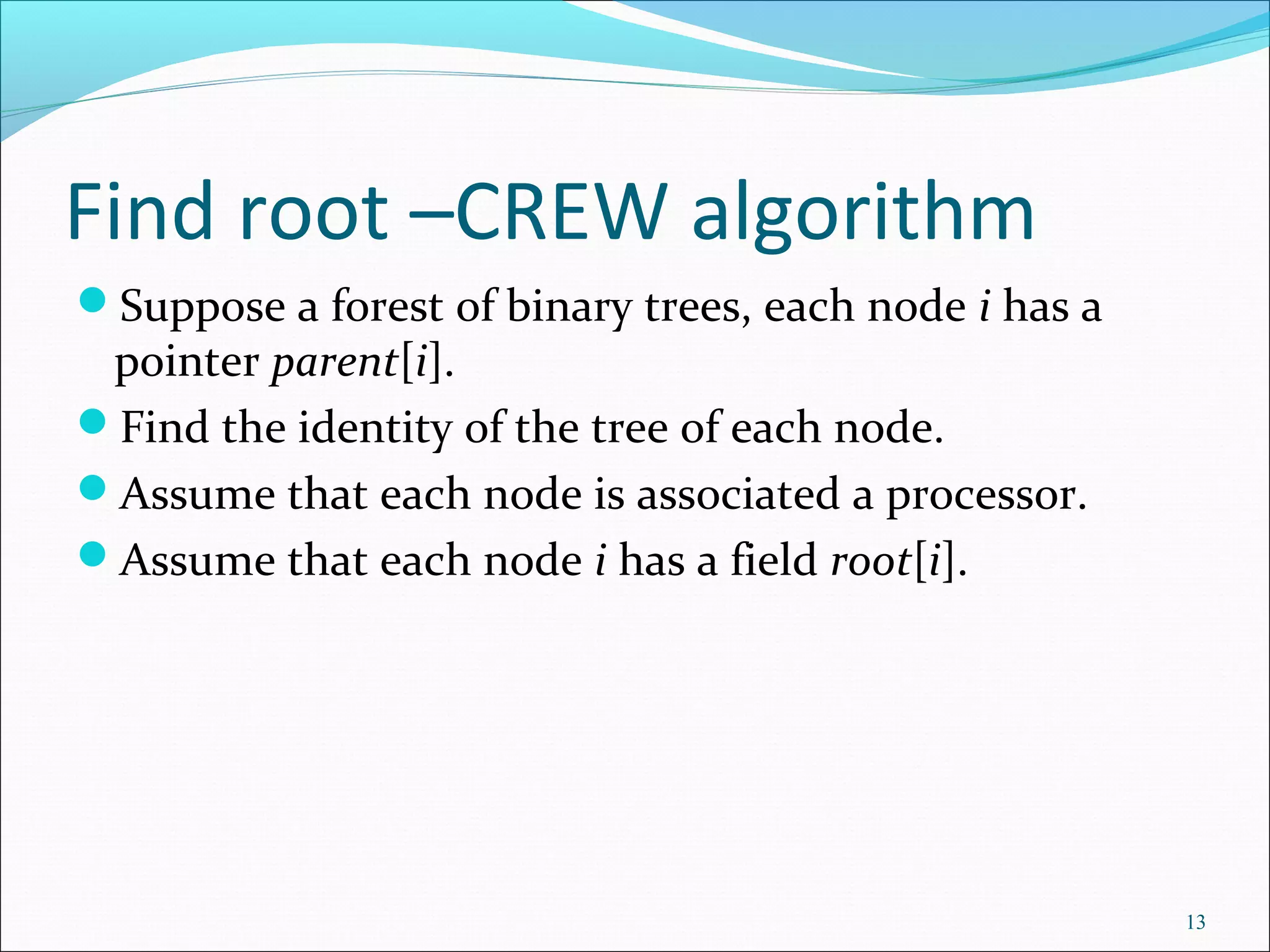 Find root –CREW algorithm

- Suppose a forest of binary trees, each node $i$ has a pointer $parent[i]$.
- Find the identity of the tree of each node.
- Assume that each node is associated a processor.
- Assume that each node $i$ has a field $root[i]$.

13